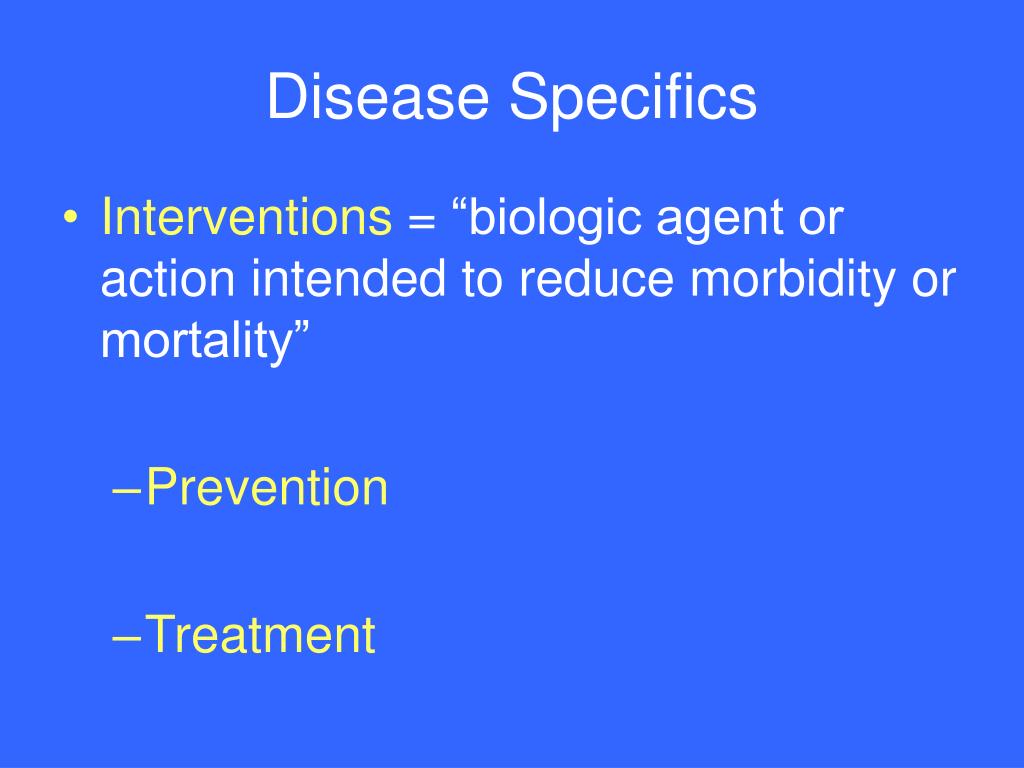 Disease Specifics

• Interventions = “biologic agent or action intended to reduce morbidity or mortality”

–Prevention

–Treatment